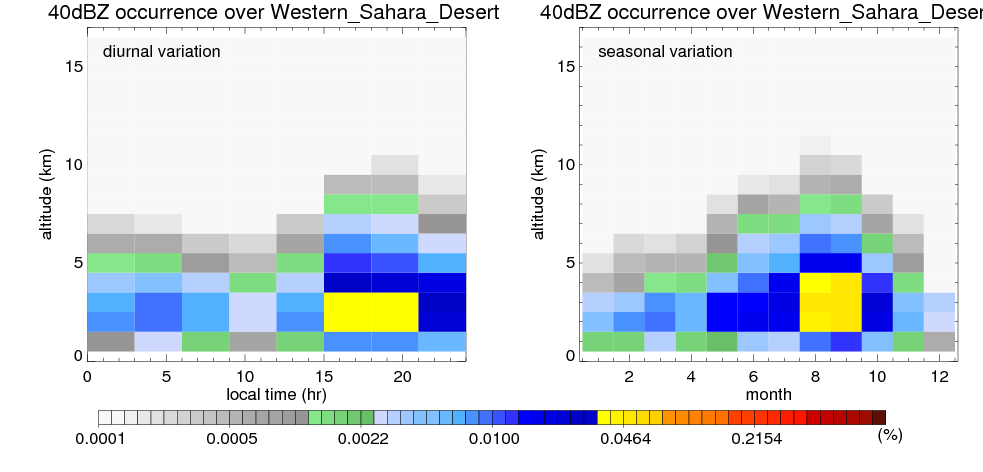 40dBZ occurrence over Western_Sahara_Desert

diurnal variation

altitude (km)

15
10
5
0

0 5 10 15 20
local time (hr)

40dBZ occurrence over Western_Sahara_Deser

seasonal variation

altitude (km)

15
10
5
0

2 4 6 8 10 12
month

0.0001 0.0005 0.0022 0.0100 0.0464 0.2154 (%)